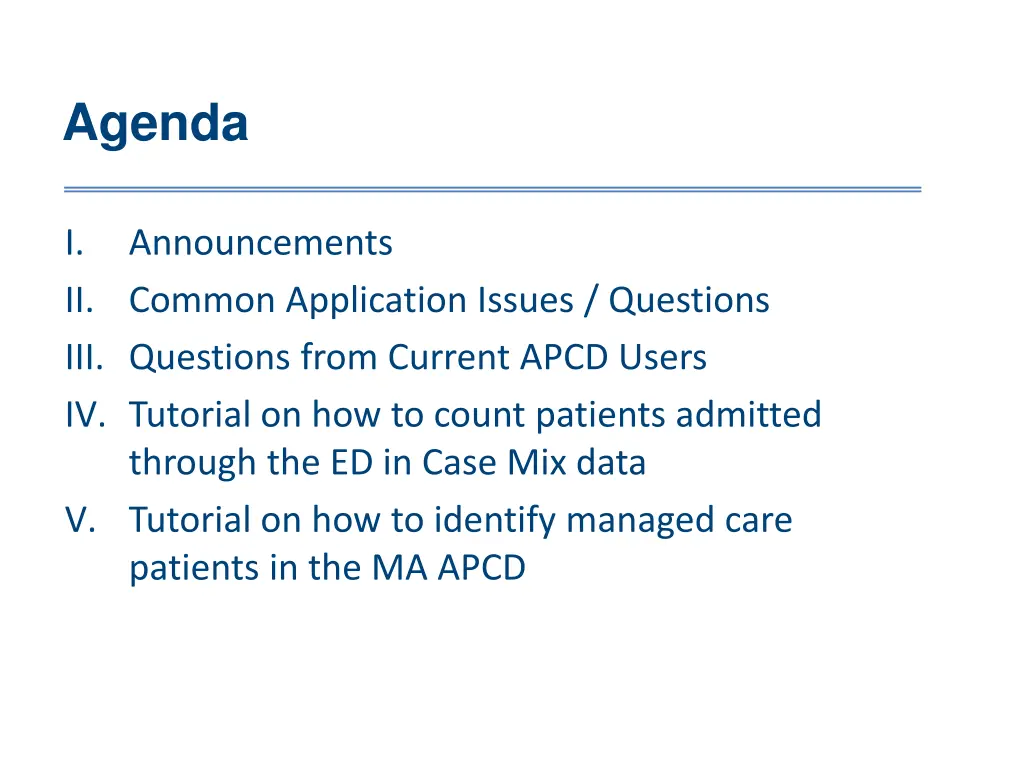 Agenda

I. Announcements
II. Common Application Issues / Questions
III. Questions from Current APCD Users
IV. Tutorial on how to count patients admitted through the ED in Case Mix data
V. Tutorial on how to identify managed care patients in the MA APCD